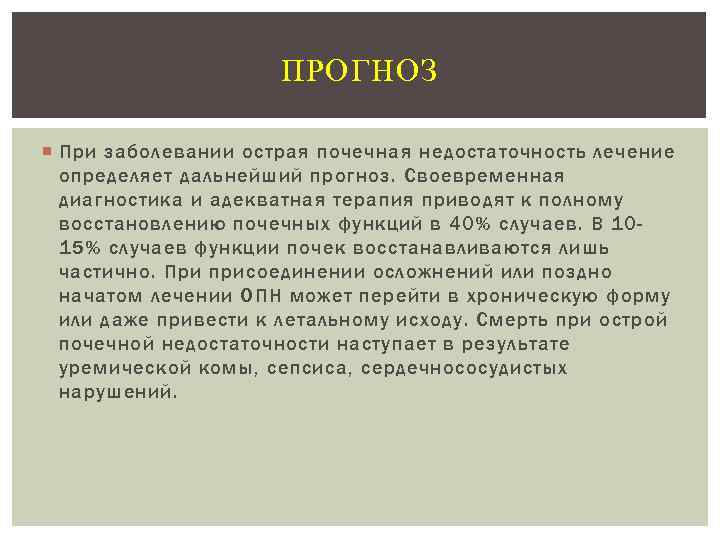 ПРОГНОЗ

При заболевании острая почечная недостаточность лечение определяет дальнейший прогноз. Своевременная диагностика и адекватная терапия приводят к полному восстановлению почечных функций в 40% случаев. В 10-15% случаев функции почек восстанавливаются лишь частично. При присоединении осложнений или поздно начатом лечении ОПН может перейти в хроническую форму или даже привести к летальному исходу. Смерть при острой почечной недостаточности наступает в результате уремической комы, сепсиса, сердечнососудистых нарушений.